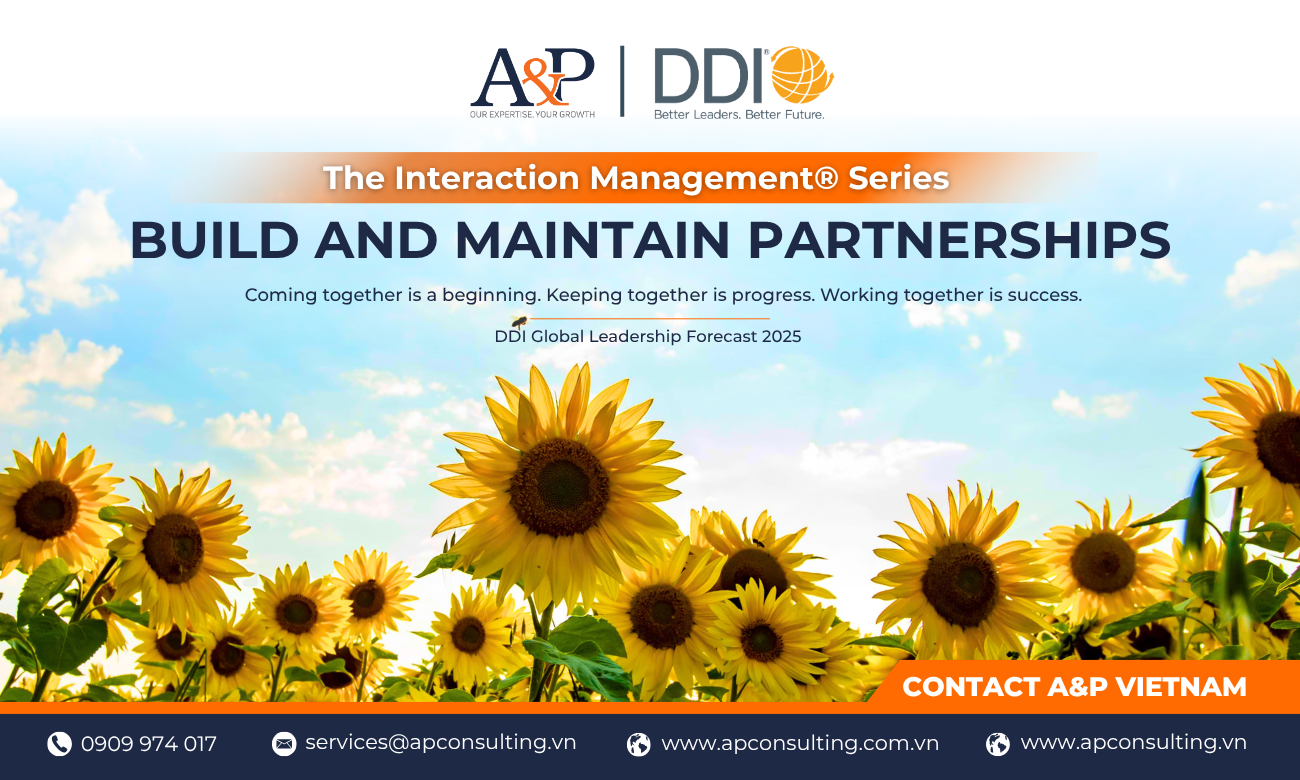 A&P
OUR EXPERTISE. YOUR GROWTH

DDI®
Better Leaders. Better Future.

The Interaction Management® Series

BUILD AND MAINTAIN PARTNERSHIPS

Coming together is a beginning. Keeping together is progress. Working together is success.

DDI Global Leadership Forecast 2025

CONTACT A&P VIETNAM

0909 974 017 services@apconsulting.vn www.apconsulting.com.vn www.apconsulting.vn